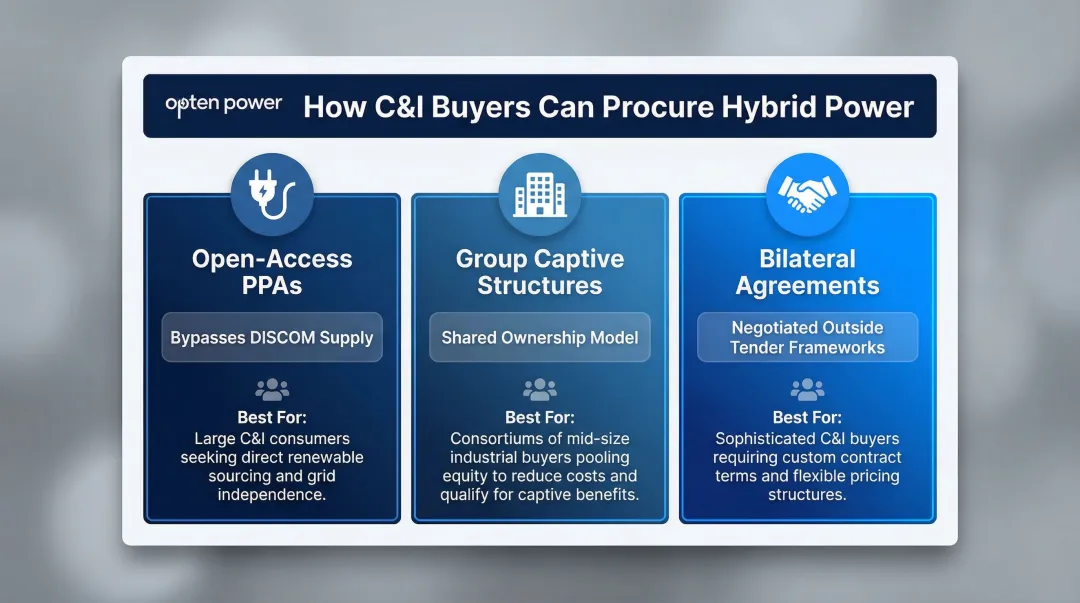 opten power How C&I Buyers Can Procure Hybrid Power

Open-Access PPAs

Bypasses DISCOM Supply

Best For:
Large C&I consumers seeking direct renewable sourcing and grid independence.

Group Captive Structures

Shared Ownership Model

Best For:
Consortiums of mid-size industrial buyers pooling equity to reduce costs and qualify for captive benefits.

Bilateral Agreements

Negotiated Outside Tender Frameworks

Best For:
Sophisticated C&I buyers requiring custom contract terms and flexible pricing structures.